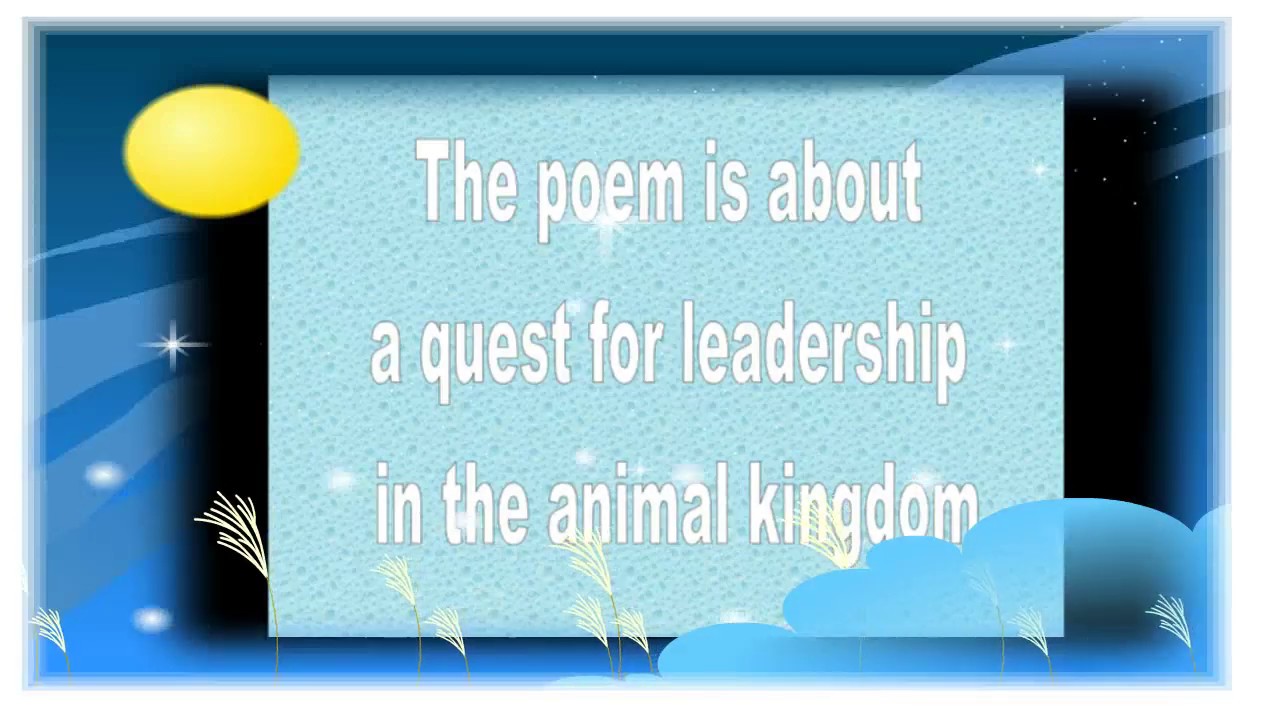 The poem is about a quest for leadership in the animal kingdom